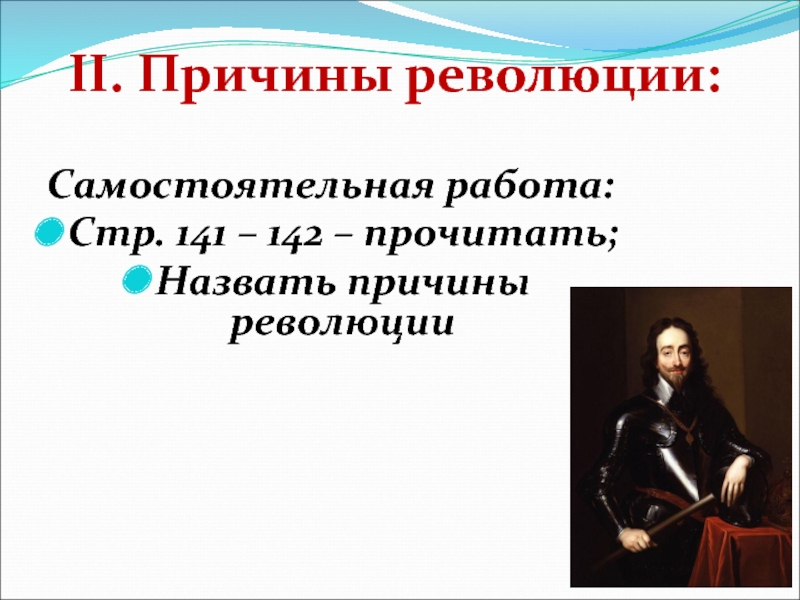 II. Причины революции:

Самостоятельная работа:

Стр. 141 – 142 – прочитать;

Назвать причины революции